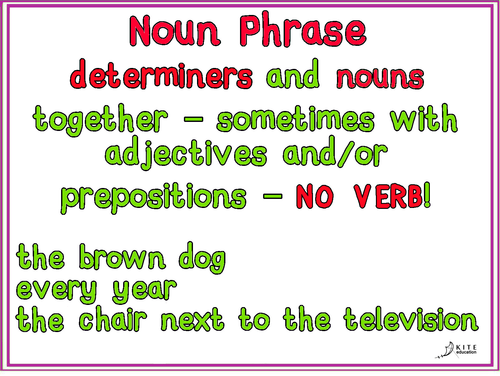 Noun Phrase

determiners and nouns together – sometimes with adjectives and/or prepositions – NO VERB!

the brown dog
every year
the chair next to the television

KITE education